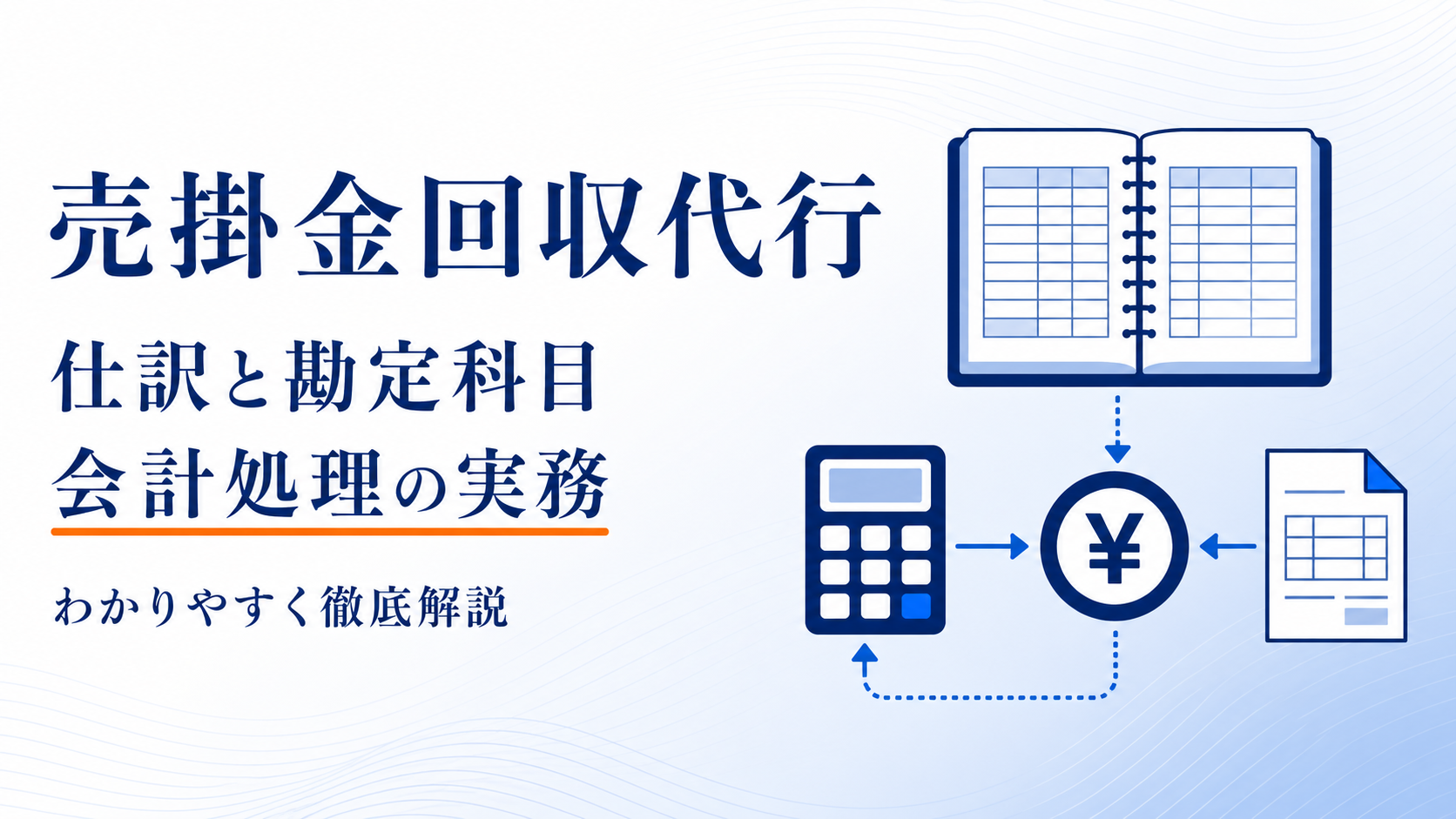 売掛金回収代行

仕訳と勘定科目
会計処理の実務

わかりやすく徹底解説

¥